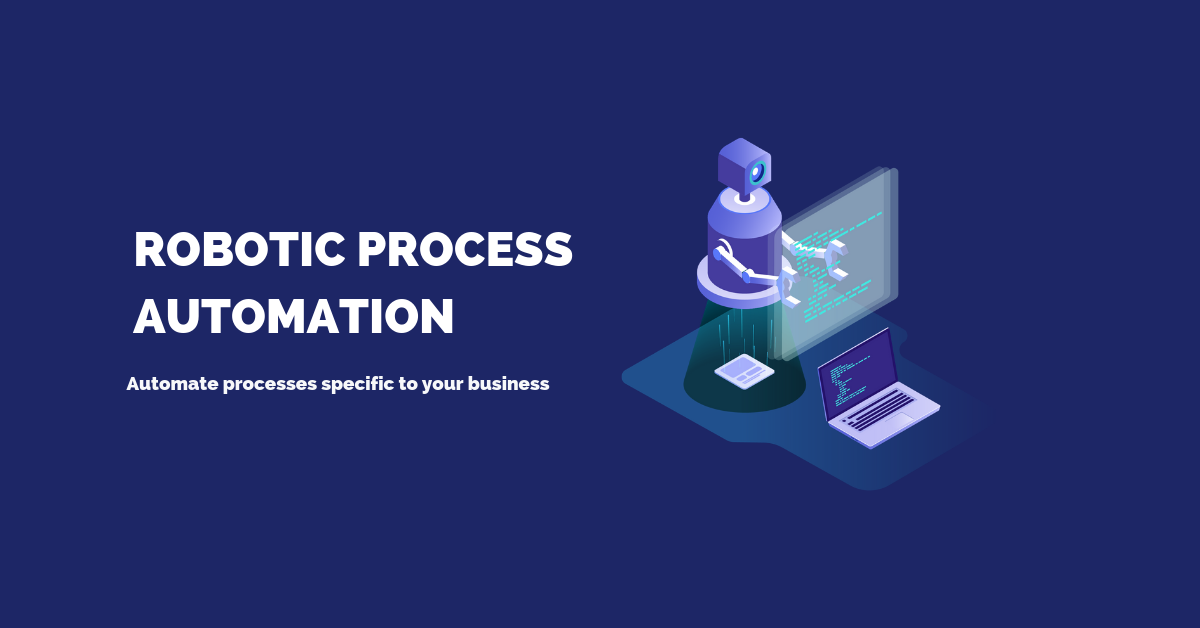 ROBOTIC PROCESS AUTOMATION

Automate processes specific to your business